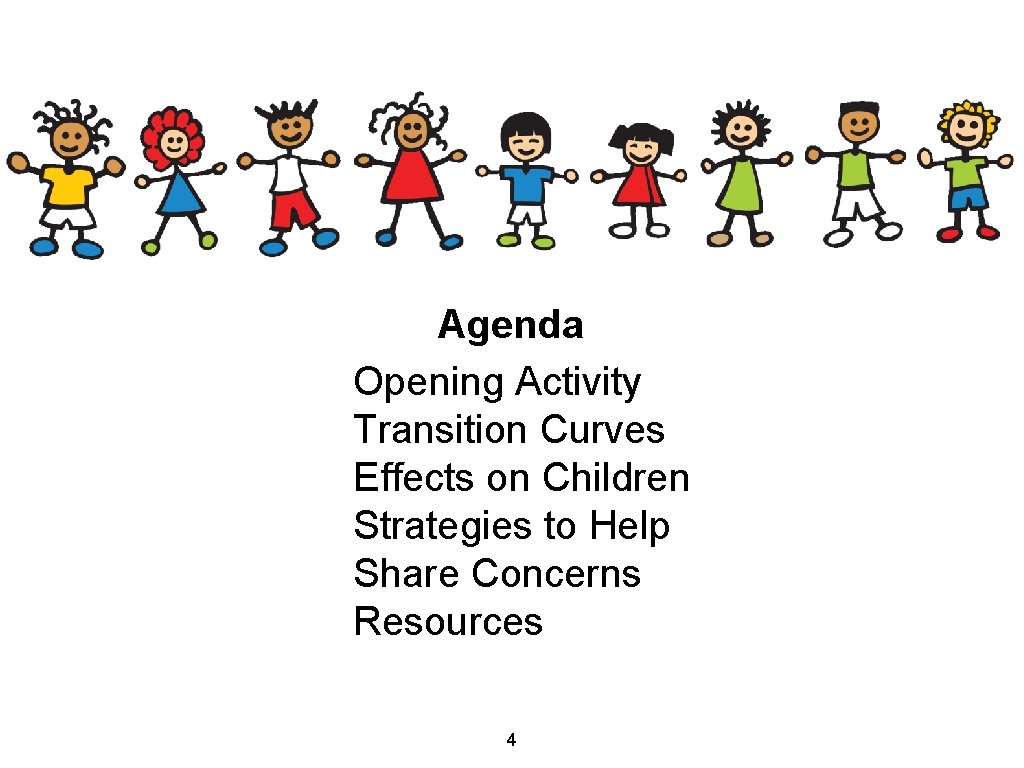 Agenda

Opening Activity
Transition Curves
Effects on Children
Strategies to Help
Share Concerns
Resources

4